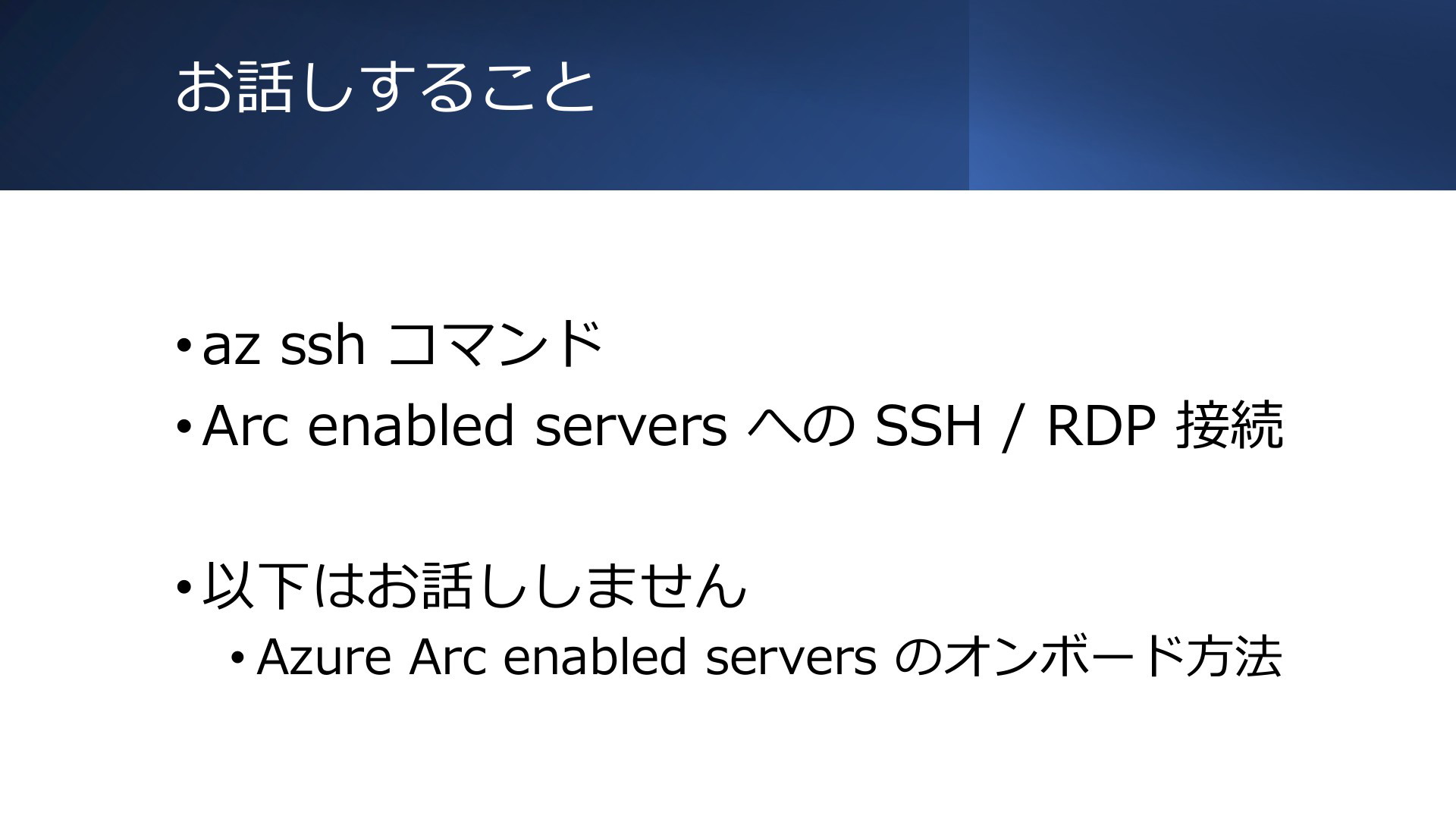 お話しすること

• az ssh コマンド
• Arc enabled servers への SSH / RDP 接続

• 以下はお話ししません
  • Azure Arc enabled servers のオンボード方法